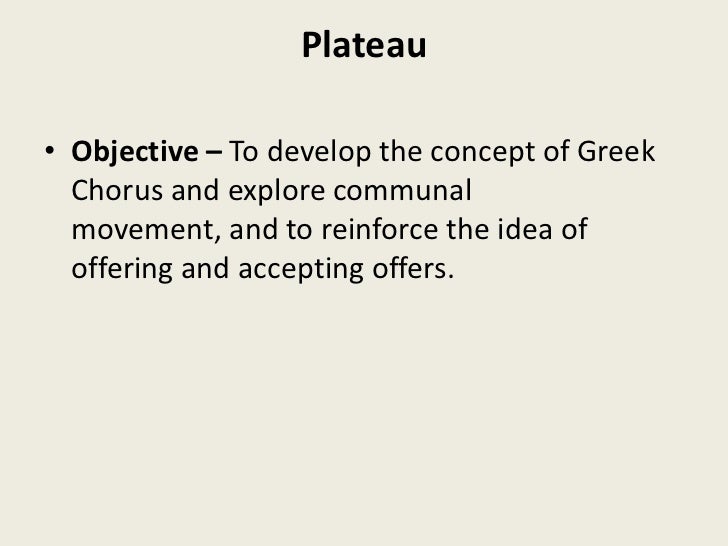 Plateau

• Objective – To develop the concept of Greek Chorus and explore communal movement, and to reinforce the idea of offering and accepting offers.